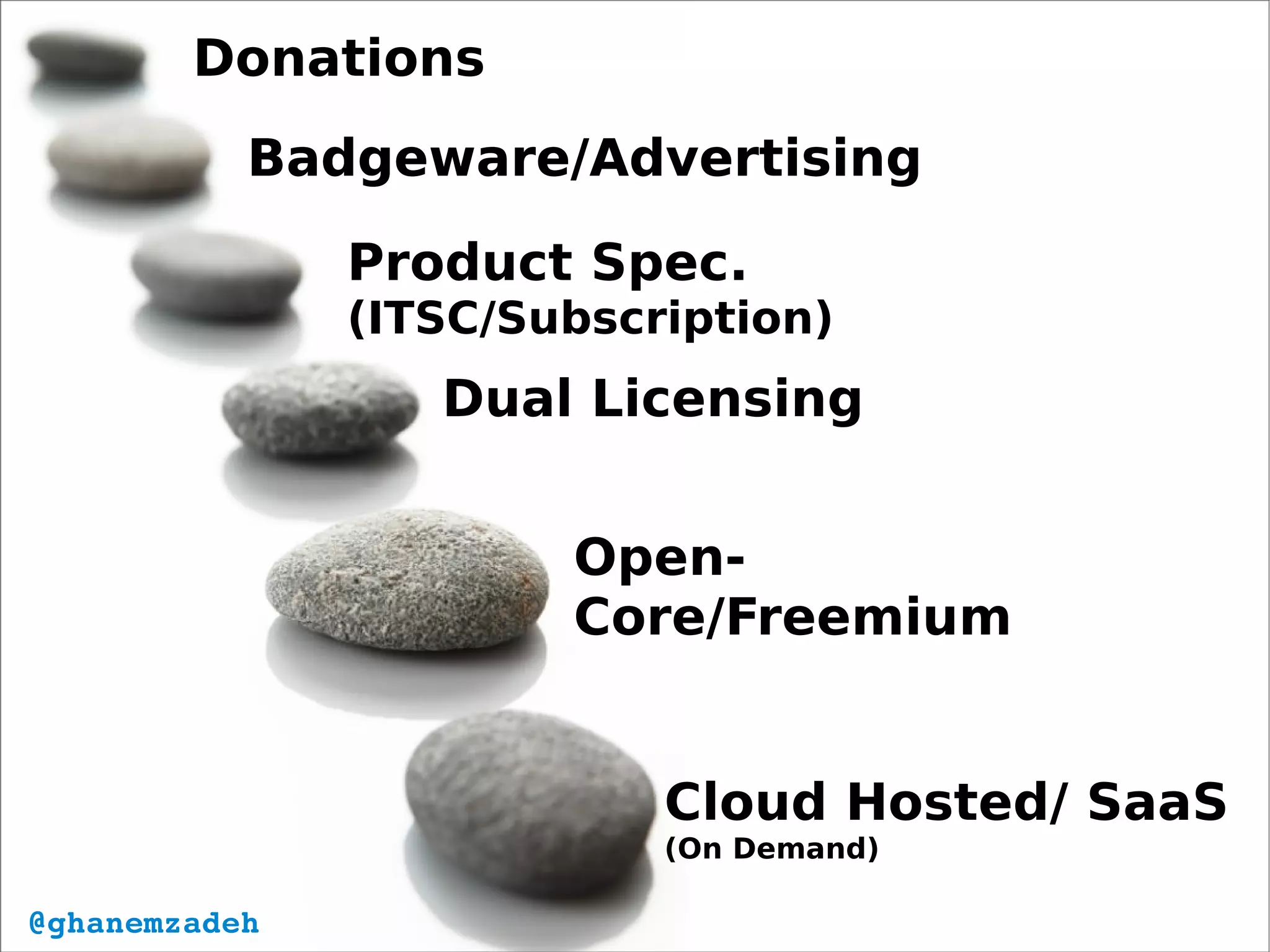 Donations

Badgeware/Advertising

Product Spec.
(ITSC/Subscription)

Dual Licensing

Open-Core/Freemium

Cloud Hosted/ SaaS
(On Demand)

@ghanemzadeh